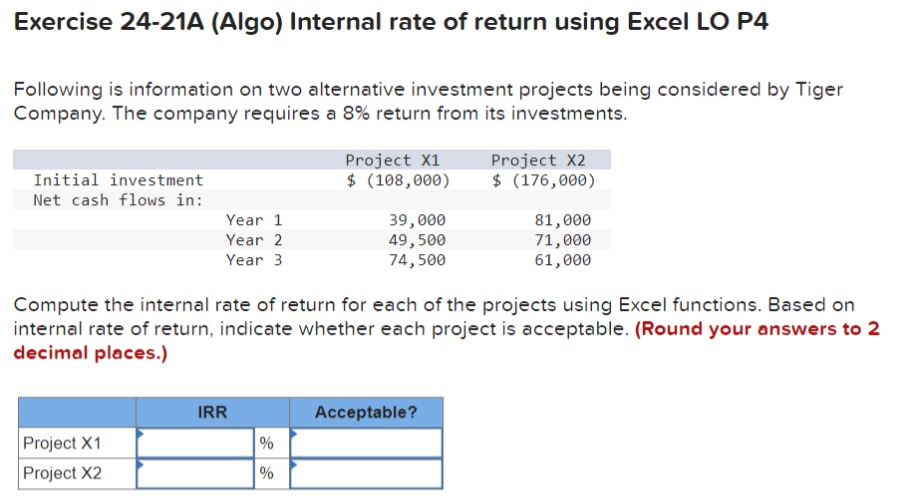 Exercise 24-21A (Algo) Internal rate of return using Excel LO P4

Following is information on two alternative investment projects being considered by Tiger Company. The company requires a 8% return from its investments.

| | | Project X1 | Project X2 |
|---|---|---|---|
| Initial investment | | $ (108,000) | $ (176,000) |
| Net cash flows in: | | | |
| | Year 1 | 39,000 | 81,000 |
| | Year 2 | 49,500 | 71,000 |
| | Year 3 | 74,500 | 61,000 |

Compute the internal rate of return for each of the projects using Excel functions. Based on internal rate of return, indicate whether each project is acceptable. (Round your answers to 2 decimal places.)

| | IRR | | Acceptable? |
|---|---|---|---|
| Project X1 | | % | |
| Project X2 | | % | |